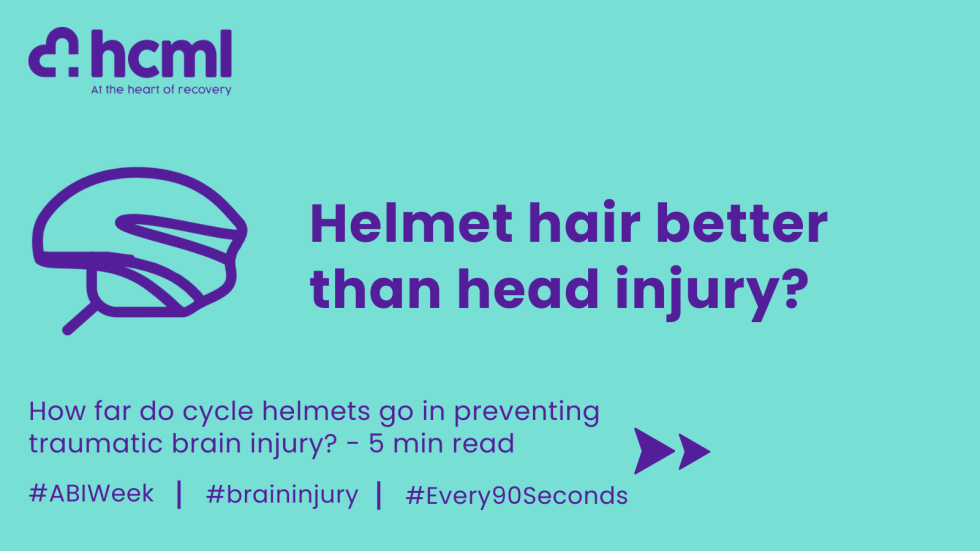 hcml
At the heart of recovery

Helmet hair better than head injury?

How far do cycle helmets go in preventing traumatic brain injury? - 5 min read

#ABIWeek | #braininjury | #Every90Seconds